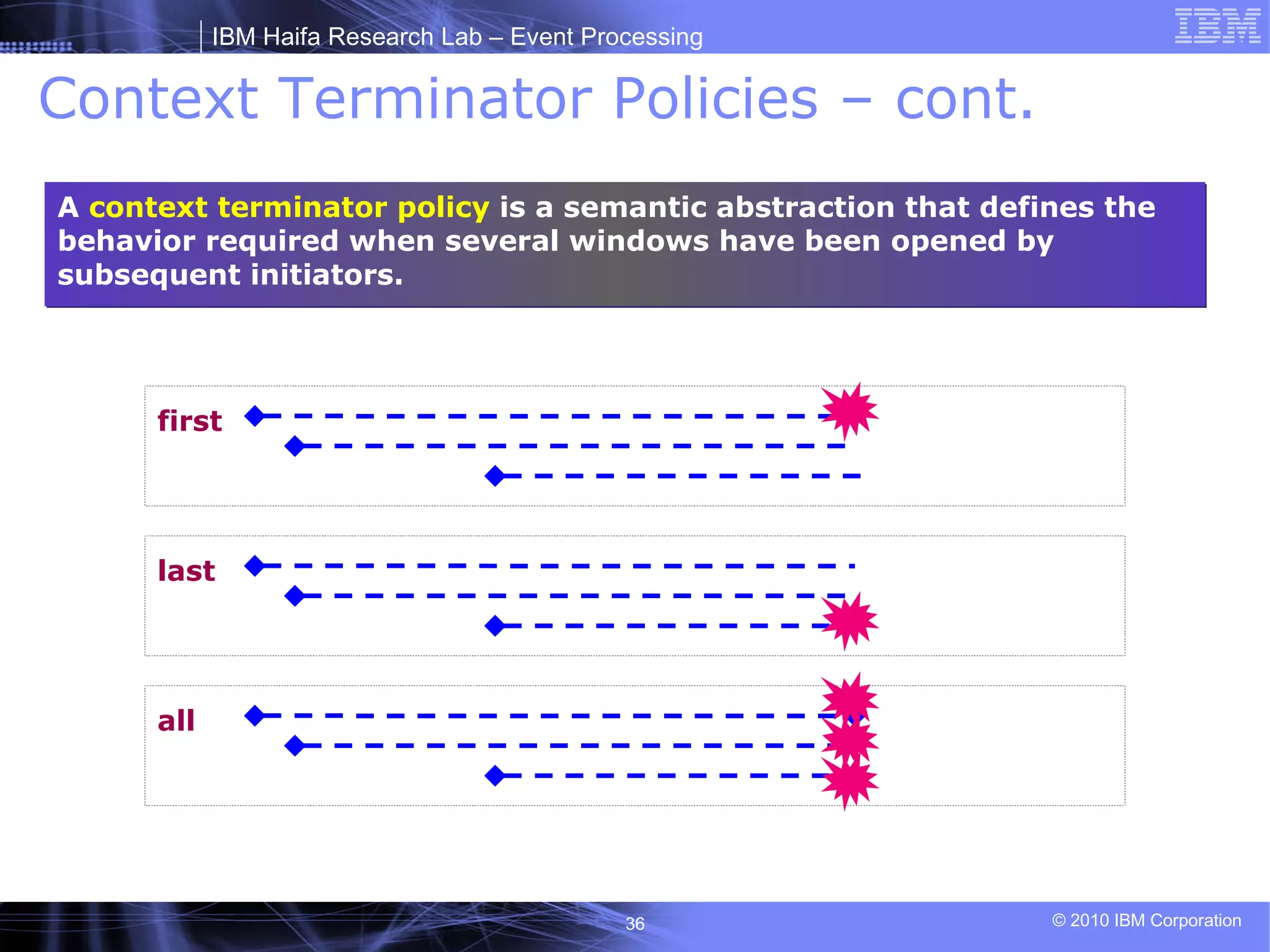 IBM Haifa Research Lab – Event Processing

IBM

Context Terminator Policies – cont.

A context terminator policy is a semantic abstraction that defines the behavior required when several windows have been opened by subsequent initiators.

first

last

all

36

© 2010 IBM Corporation